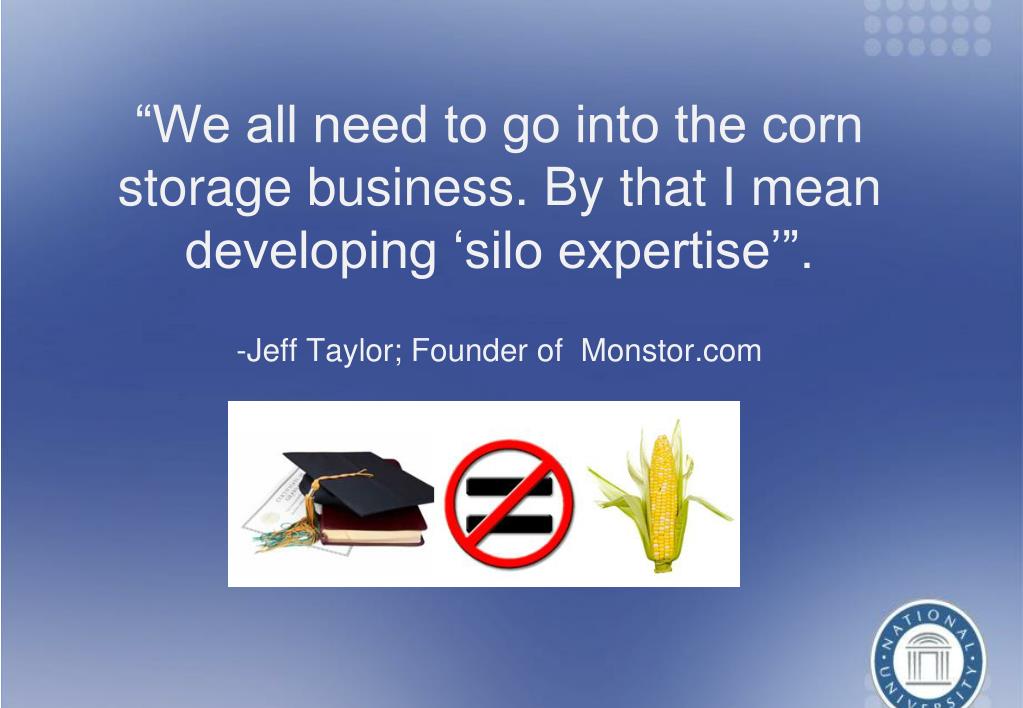 “We all need to go into the corn storage business. By that I mean developing ‘silo expertise’”.

-Jeff Taylor; Founder of Monstor.com

NATIONAL UNIVERSITY